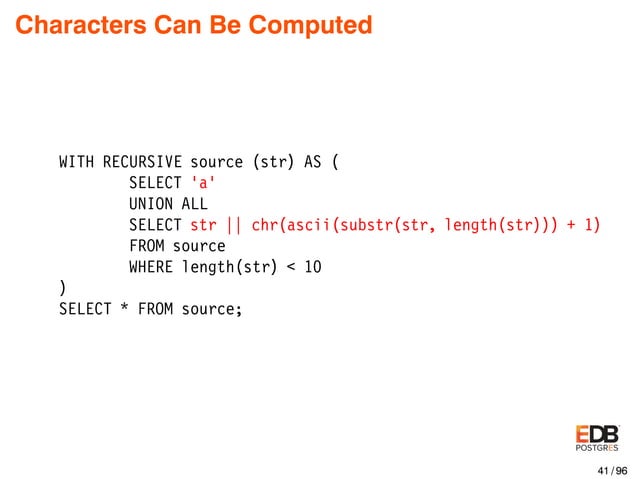 Characters Can Be Computed

WITH RECURSIVE source (str) AS (
        SELECT 'a'
        UNION ALL
        SELECT str || chr(ascii(substr(str, length(str))) + 1)
        FROM source
        WHERE length(str) < 10
)
SELECT * FROM source;

EDB
POSTGRES

41 / 96